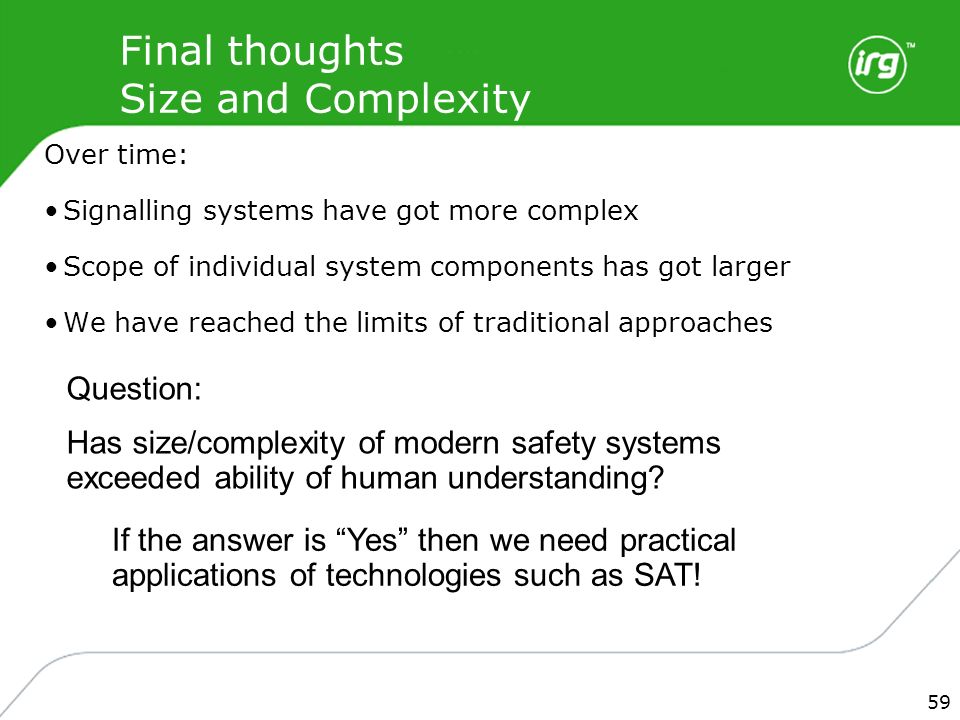 Final thoughts
Size and Complexity

irg™

Over time:

• Signalling systems have got more complex

• Scope of individual system components has got larger

• We have reached the limits of traditional approaches

Question:

Has size/complexity of modern safety systems exceeded ability of human understanding?

If the answer is “Yes” then we need practical applications of technologies such as SAT!

59